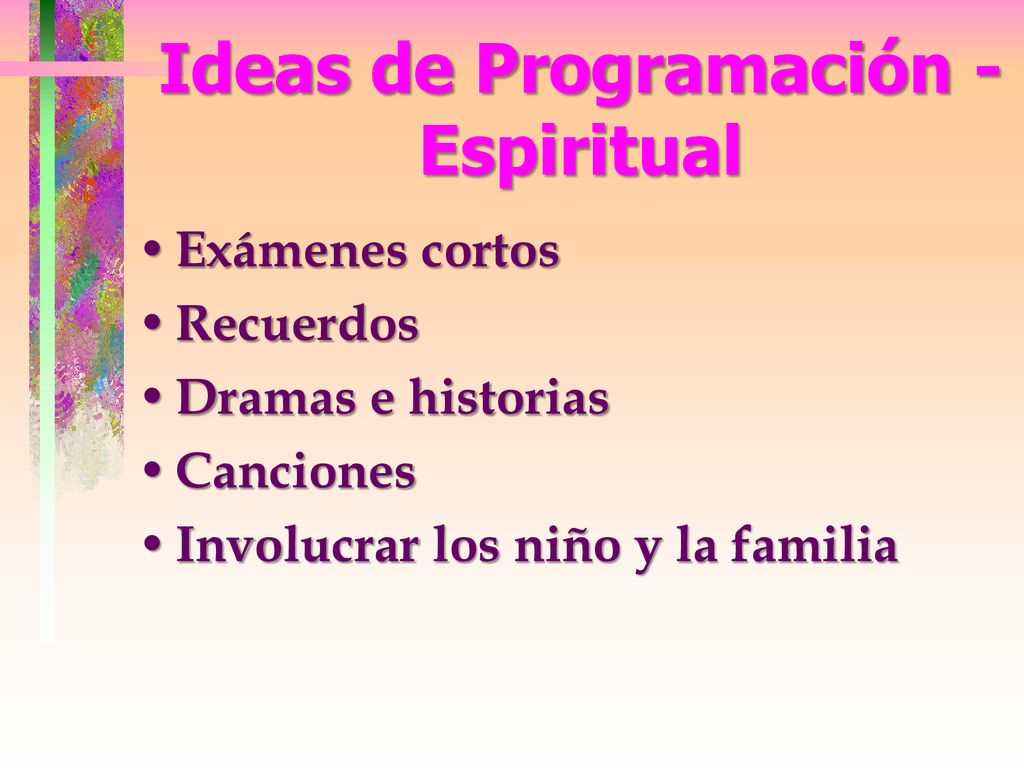 Ideas de Programación - Espiritual

• Exámenes cortos
• Recuerdos
• Dramas e historias
• Canciones
• Involucrar los niño y la familia